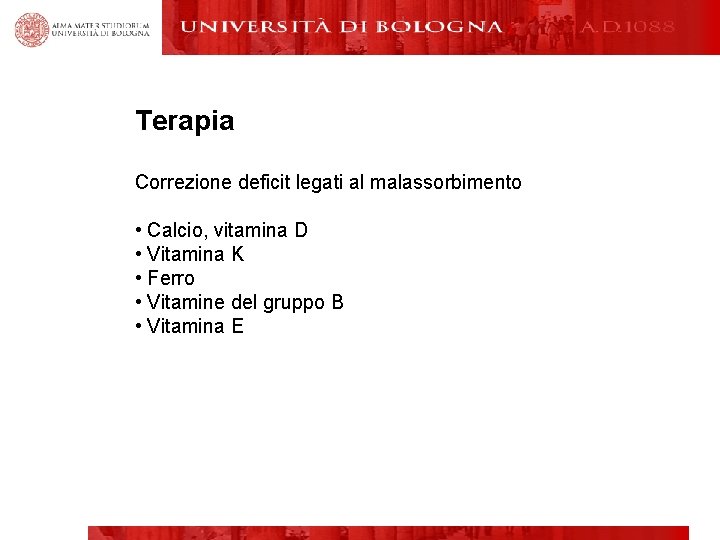 ALMA MATER STUDIORUM
UNIVERSITÀ DI BOLOGNA

UNIVERSITÀ DI BOLOGNA A.D.1088

Terapia

Correzione deficit legati al malassorbimento

• Calcio, vitamina D
• Vitamina K
• Ferro
• Vitamine del gruppo B
• Vitamina E